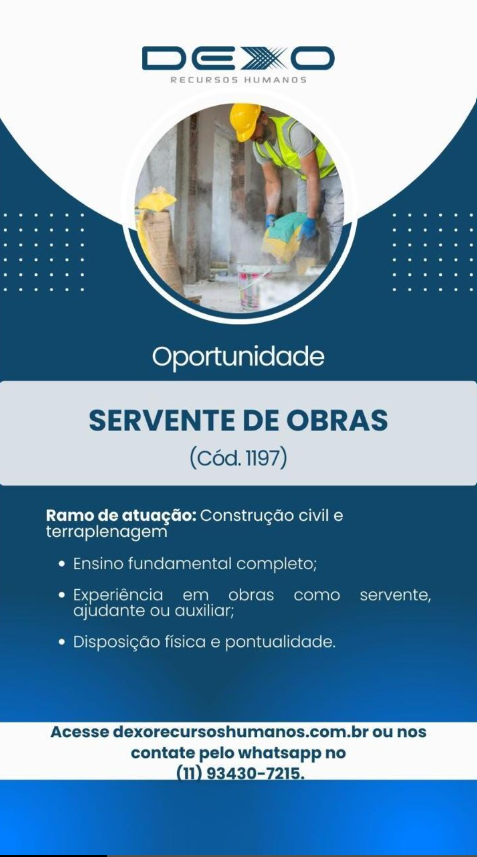 DEXO
RECURSOS HUMANOS

Oportunidade

SERVENTE DE OBRAS
(Cód. 1197)

Ramo de atuação: Construção civil e terraplenagem

• Ensino fundamental completo;
• Experiência em obras como servente, ajudante ou auxiliar;
• Disposição física e pontualidade.

Acesse dexorecursoshumanos.com.br ou nos contate pelo whatsapp no (11) 93430-7215.